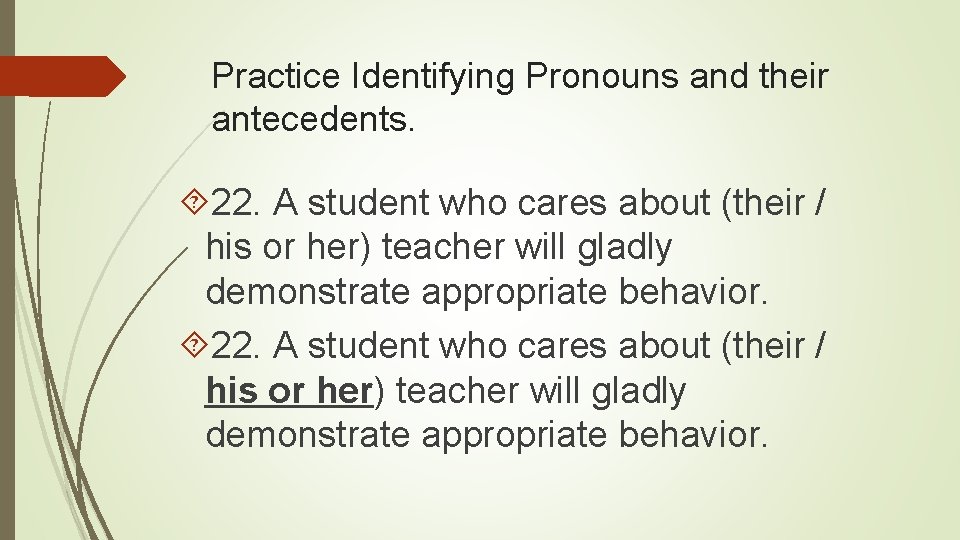 Practice Identifying Pronouns and their antecedents.

22. A student who cares about (their / his or her) teacher will gladly demonstrate appropriate behavior.

22. A student who cares about (their / his or her) teacher will gladly demonstrate appropriate behavior.